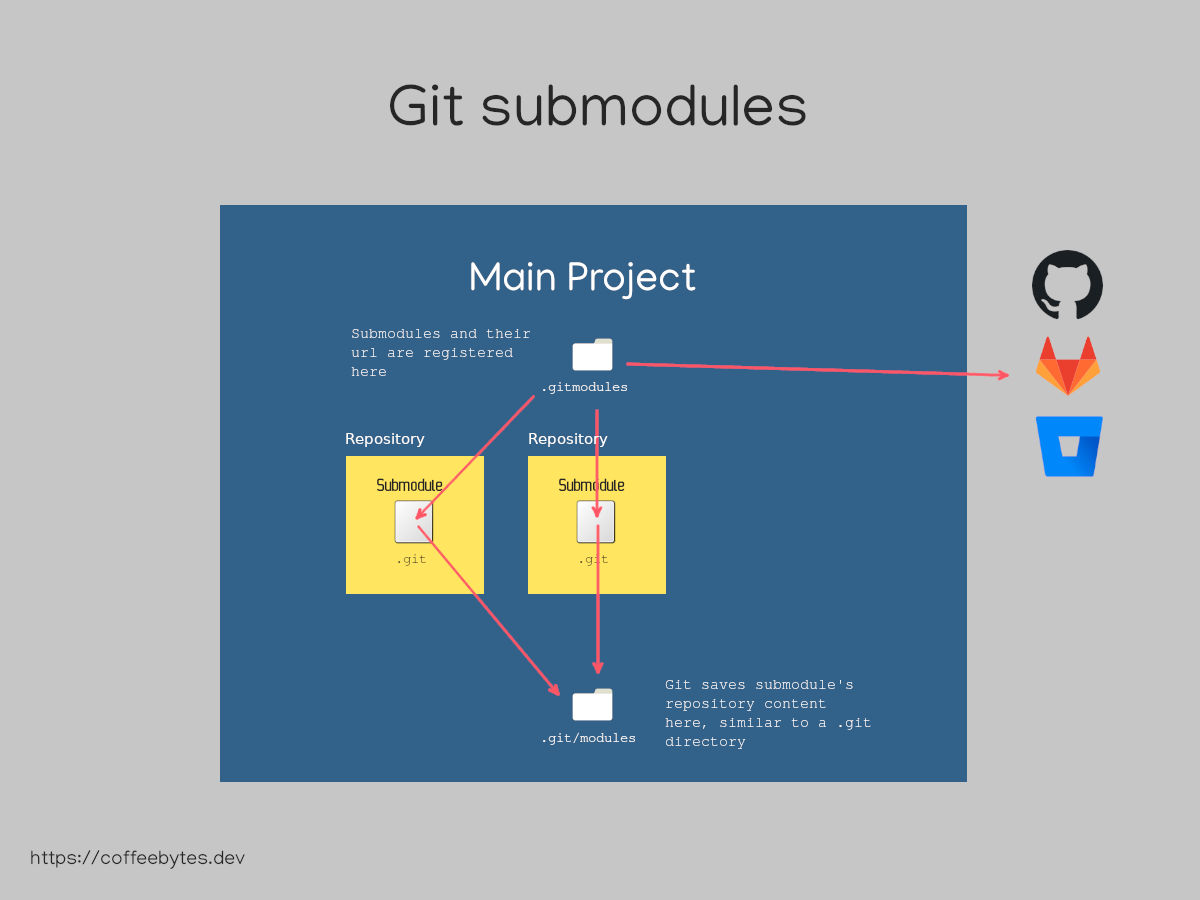 Git submodules

Main Project

Submodules and their url are registered here

.gitmodules

Repository

Submodule

.git

Repository

Submodule

.git

.git/modules

Git saves submodule's repository content here, similar to a .git directory

https://coffeebytes.dev